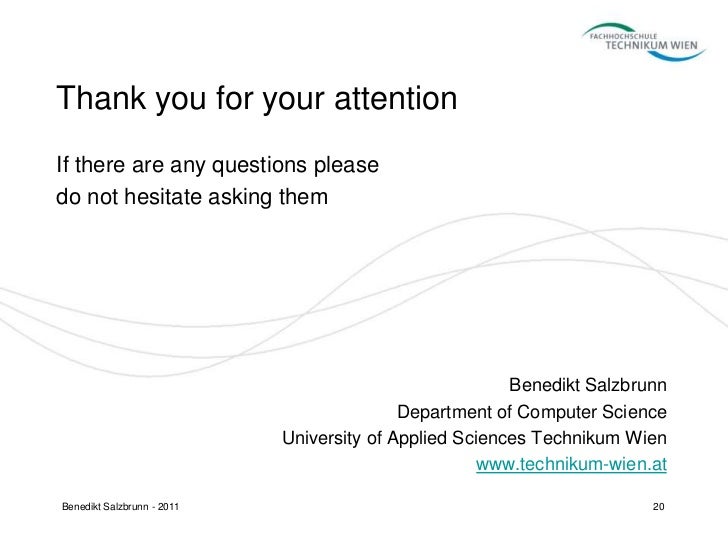 FACHHOCHSCHULE
TECHNIKUM WIEN

Thank you for your attention

If there are any questions please do not hesitate asking them

Benedikt Salzbrunn
Department of Computer Science
University of Applied Sciences Technikum Wien
www.technikum-wien.at

Benedikt Salzbrunn - 2011

20